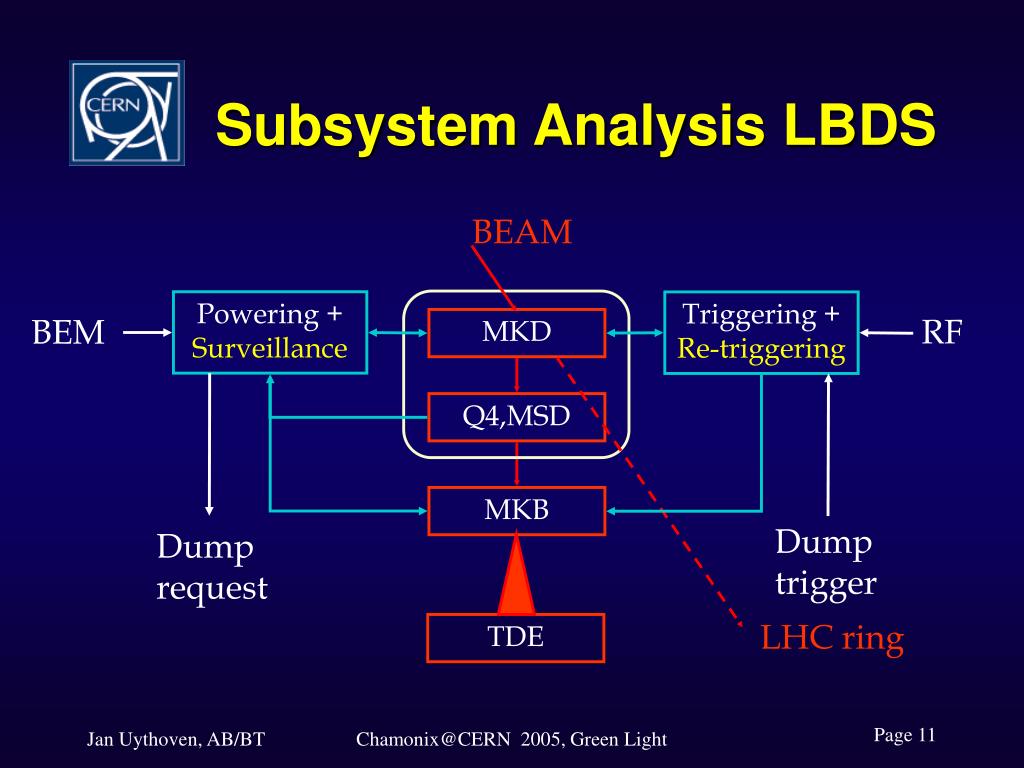 CERN

Subsystem Analysis LBDS

BEAM

BEM

Powering + Surveillance

MKD

Triggering + Re-triggering

RF

Q4,MSD

MKB

Dump request

Dump trigger

TDE

LHC ring

Jan Uythoven, AB/BT

Chamonix@CERN 2005, Green Light

Page 11